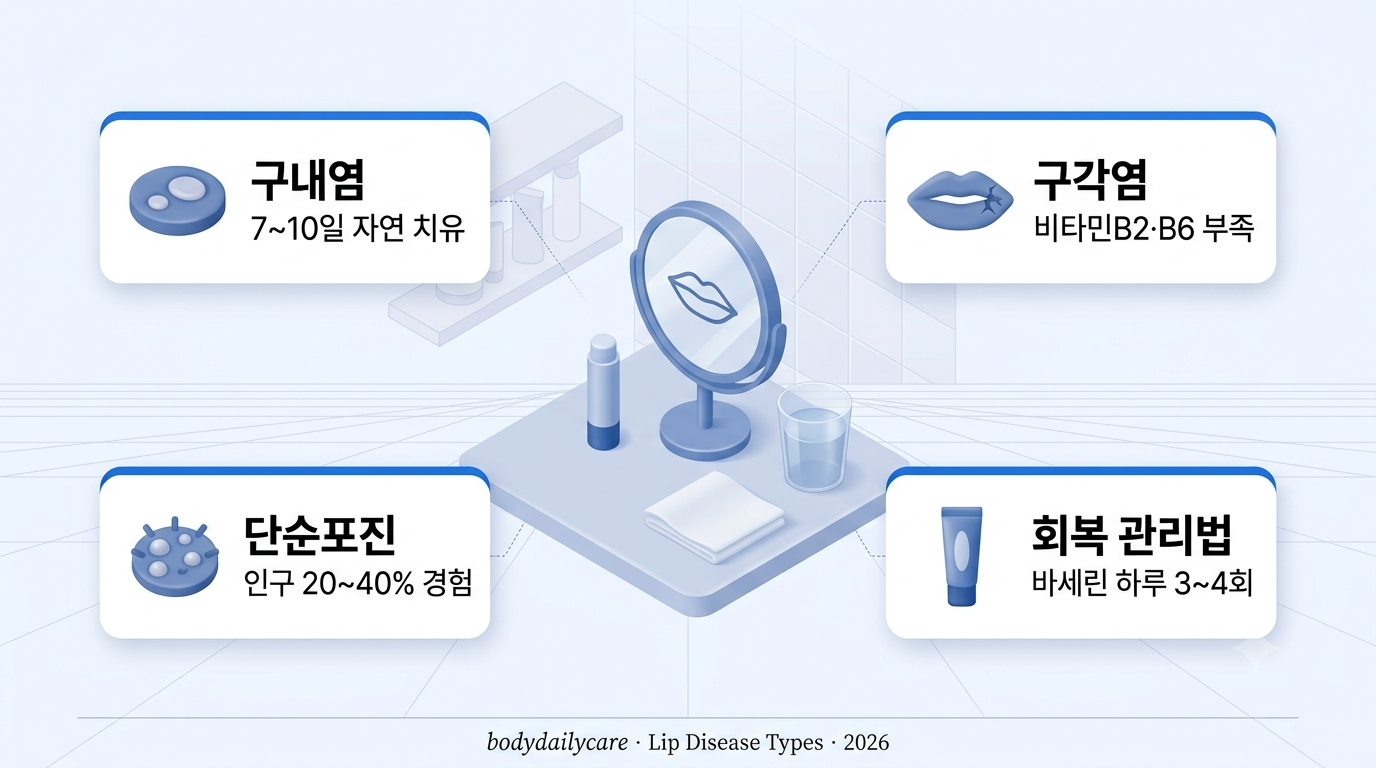 구내염
7~10일 자연 치유

구각염
비타민B2·B6 부족

단순포진
인구 20~40% 경험

회복 관리법
바세린 하루 3~4회

bodydailycare · Lip Disease Types · 2026